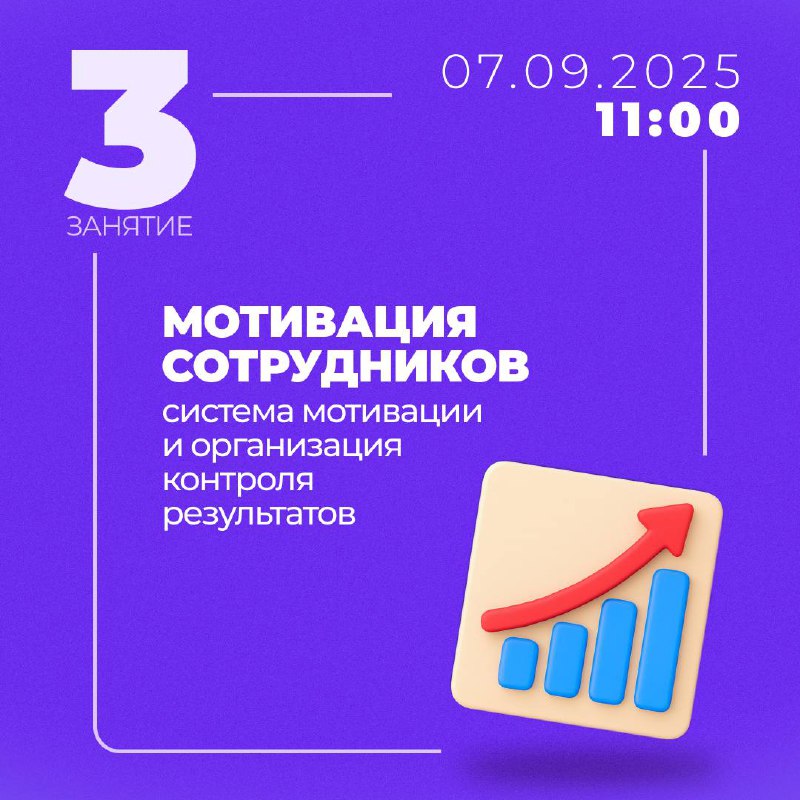 3
ЗАНЯТИЕ

07.09.2025
11:00

МОТИВАЦИЯ СОТРУДНИКОВ
система мотивации и организация контроля результатов